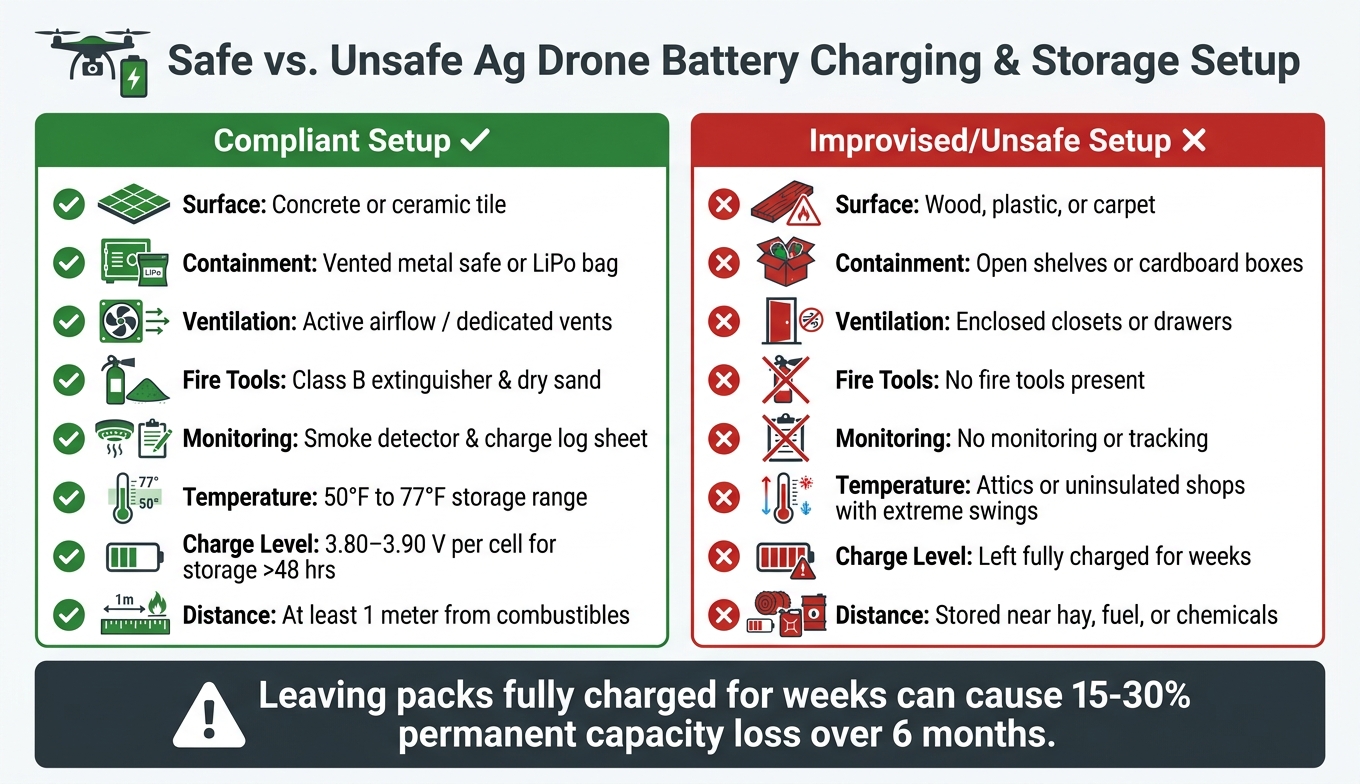 Safe vs. Unsafe Ag Drone Battery Charging & Storage Setup

Compliant Setup ✓

Surface: Concrete or ceramic tile

LiPo

Containment: Vented metal safe or LiPo bag

Ventilation: Active airflow / dedicated vents

Fire Tools: Class B extinguisher & dry sand

Monitoring: Smoke detector & charge log sheet

77°

50°

Temperature: 50°F to 77°F storage range

Charge Level: 3.80–3.90 V per cell for storage >48 hrs

1m

Distance: At least 1 meter from combustibles

Improvised/Unsafe Setup ✕

Surface: Wood, plastic, or carpet

Containment: Open shelves or cardboard boxes

Ventilation: Enclosed closets or drawers

Fire Tools: No fire tools present

Monitoring: No monitoring or tracking

Temperature: Attics or uninsulated shops with extreme swings

Charge Level: Left fully charged for weeks

Distance: Stored near hay, fuel, or chemicals

Leaving packs fully charged for weeks can cause 15-30% permanent capacity loss over 6 months.